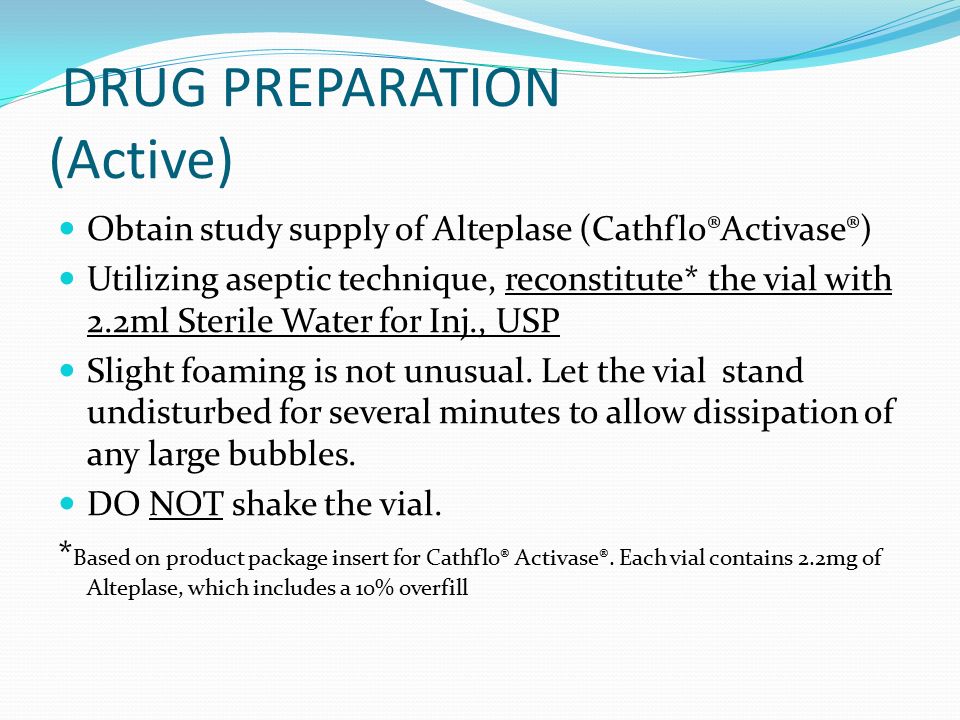 DRUG PREPARATION (Active)

- Obtain study supply of Alteplase (Cathflo®Activase®)
- Utilizing aseptic technique, reconstitute* the vial with 2.2ml Sterile Water for Inj., USP
- Slight foaming is not unusual. Let the vial stand undisturbed for several minutes to allow dissipation of any large bubbles.
- DO NOT shake the vial.

*Based on product package insert for Cathflo® Activase®. Each vial contains 2.2mg of Alteplase, which includes a 10% overfill